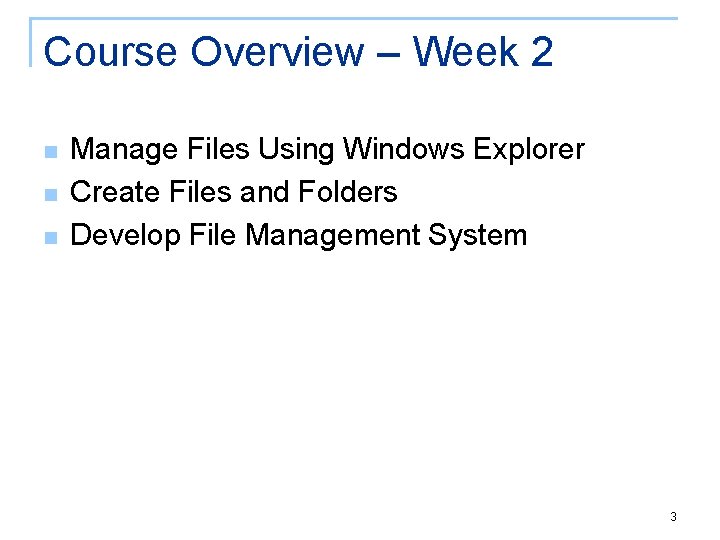 Course Overview – Week 2

- Manage Files Using Windows Explorer
- Create Files and Folders
- Develop File Management System

3